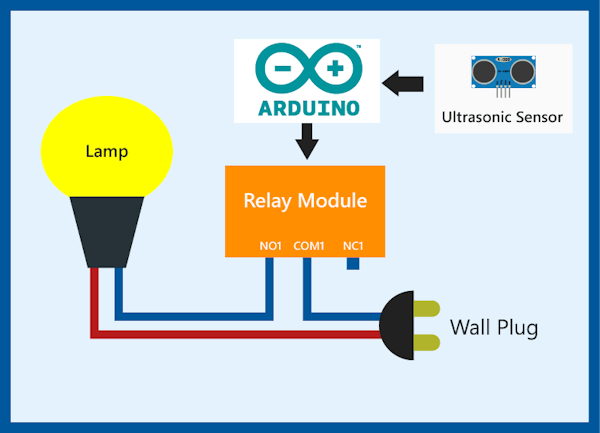 ARDUINO

Ultrasonic Sensor

Lamp

Relay Module

NO1 COM1 NC1

Wall Plug